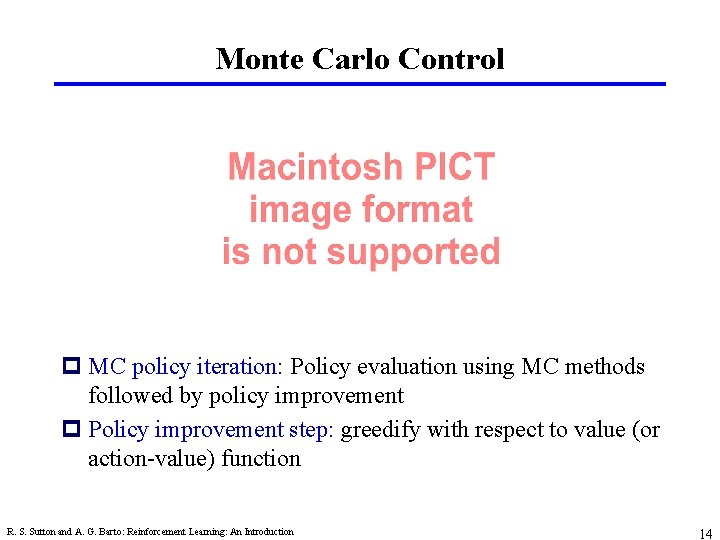 Monte Carlo Control

Macintosh PICT image format is not supported

MC policy iteration: Policy evaluation using MC methods followed by policy improvement

Policy improvement step: greedify with respect to value (or action-value) function

R. S. Sutton and A. G. Barto: Reinforcement Learning: An Introduction

14